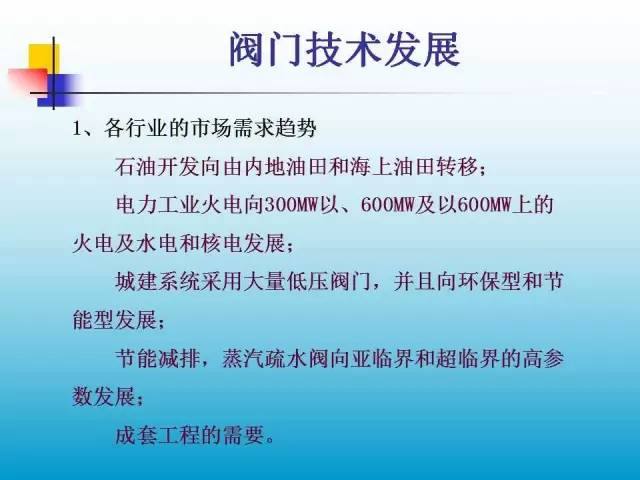 阀门技术发展

1、各行业的市场需求趋势

石油开发向由内地油田和海上油田转移；

电力工业火电向300MW以、600MW及以600MW上的火电及水电和核电发展；

城建系统采用大量低压阀门，并且向环保型和节能型发展；

节能减排，蒸汽疏水阀向亚临界和超临界的高参数发展；

成套工程的需要。